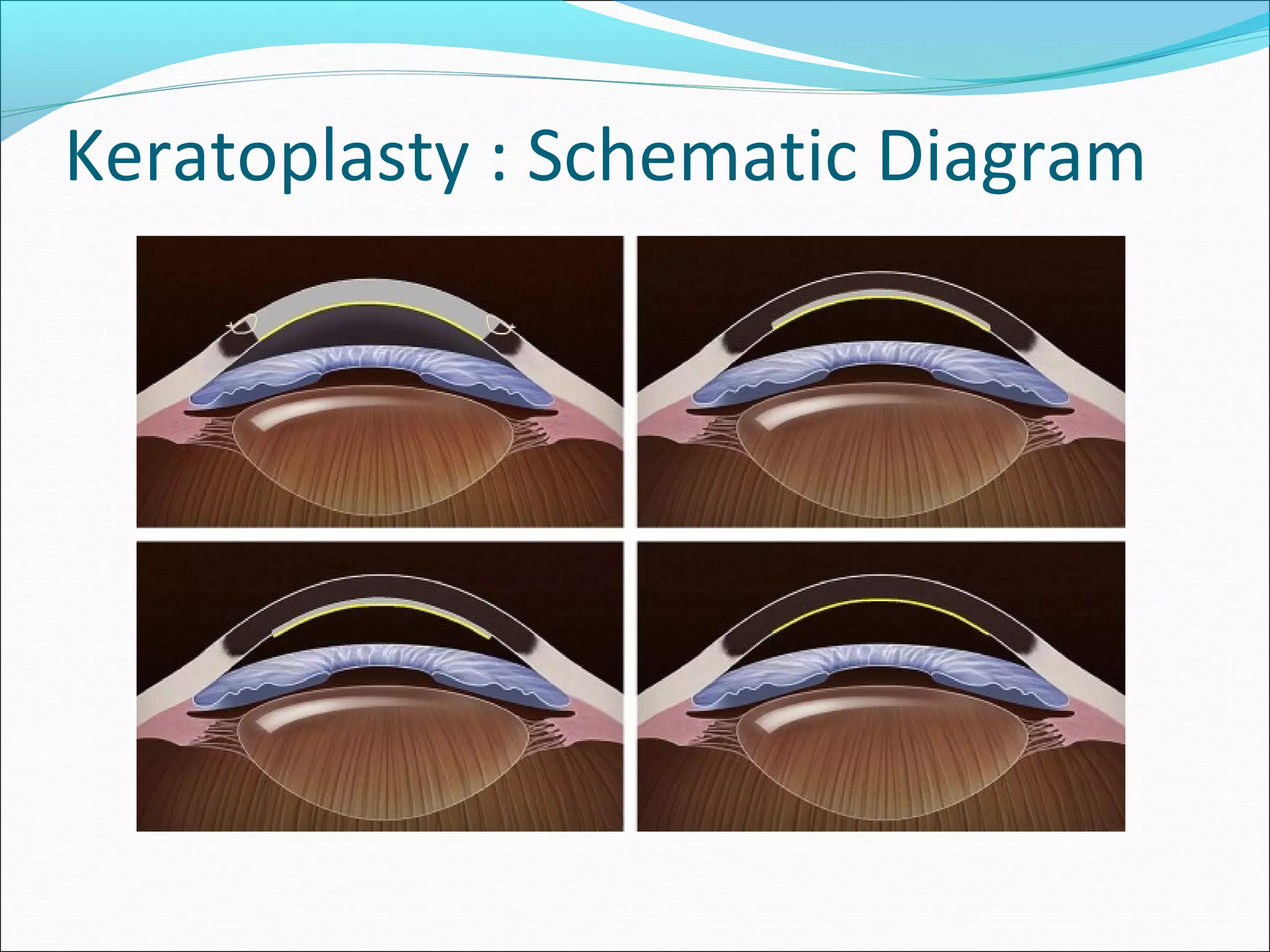 Keratoplasty : Schematic Diagram